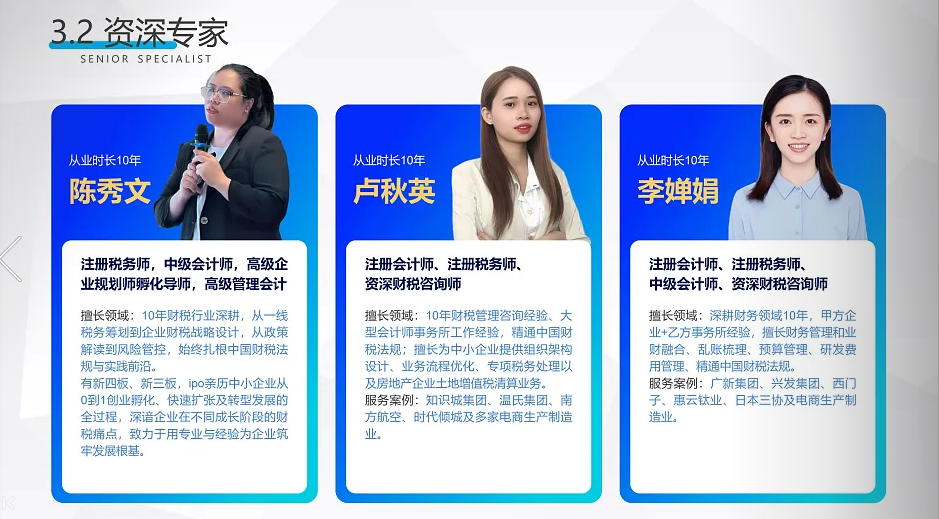 3.2 资深专家
SENIOR SPECIALIST

从业时长10年
陈秀文

注册税务师，中级会计师，高级企业规划师孵化导师，高级管理会计

擅长领域：10年财税行业深耕，从一线税务筹划到企业财税战略设计，从政策解读到风险管控，始终扎根中国财税法规与实践前沿。
有新四板、新三板，ipo亲历中小企业从0到1创业孵化、快速扩张及转型发展的全过程，深谙企业在不同成长阶段的财税痛点，致力于用专业与经验为企业筑牢发展根基。

从业时长10年
卢秋英

注册会计师、注册税务师、资深财税咨询师

擅长领域：10年财税管理咨询经验、大型会计师事务所工作经验，精通中国财税法规；擅长为中小企业提供组织架构设计、业务流程优化、专项税务处理以及房地产企业土地增值税清算业务。
服务案例：知识城集团、温氏集团、南方航空、时代倾城及多家电商生产制造业。

从业时长10年
李婵娟

注册会计师、注册税务师、中级会计师、资深财税咨询师

擅长领域：深耕财务领域10年，甲方企业+乙方事务所经验，擅长财务管理和业财融合、乱账梳理、预算管理、研发费用管理、精通中国财税法规。
服务案例：广新集团、兴发集团、西门子、惠云钛业、日本三协及电商生产制造业。